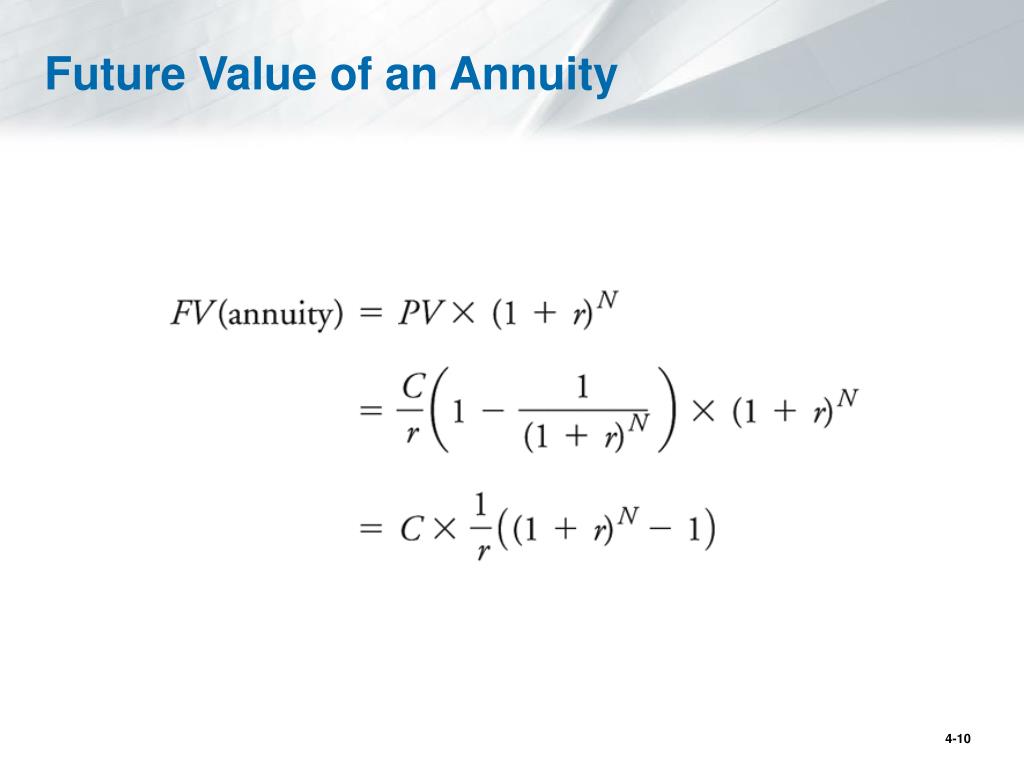 Future Value of an Annuity

$FV(\text{annuity}) = PV \times (1 + r)^N$

$= \frac{C}{r}\left(1 - \frac{1}{(1 + r)^N}\right) \times (1 + r)^N$

$= C \times \frac{1}{r}\left((1 + r)^N - 1\right)$

4-10